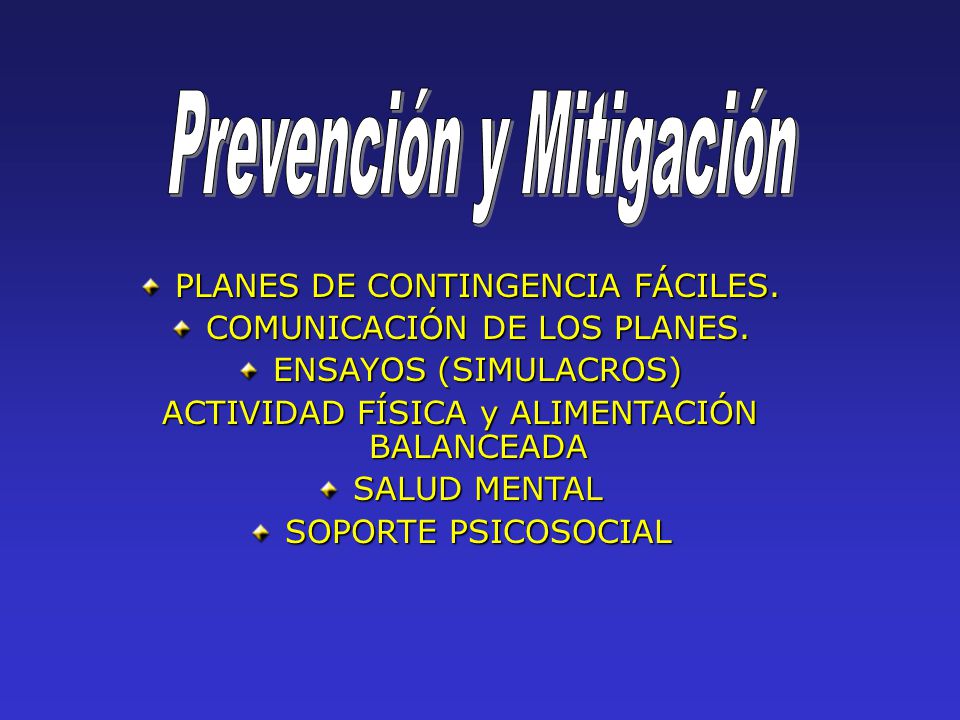 Prevención y Mitigación

PLANES DE CONTINGENCIA FÁCILES.
COMUNICACIÓN DE LOS PLANES.
ENSAYOS (SIMULACROS)
ACTIVIDAD FÍSICA y ALIMENTACIÓN BALANCEADA
SALUD MENTAL
SOPORTE PSICOSOCIAL